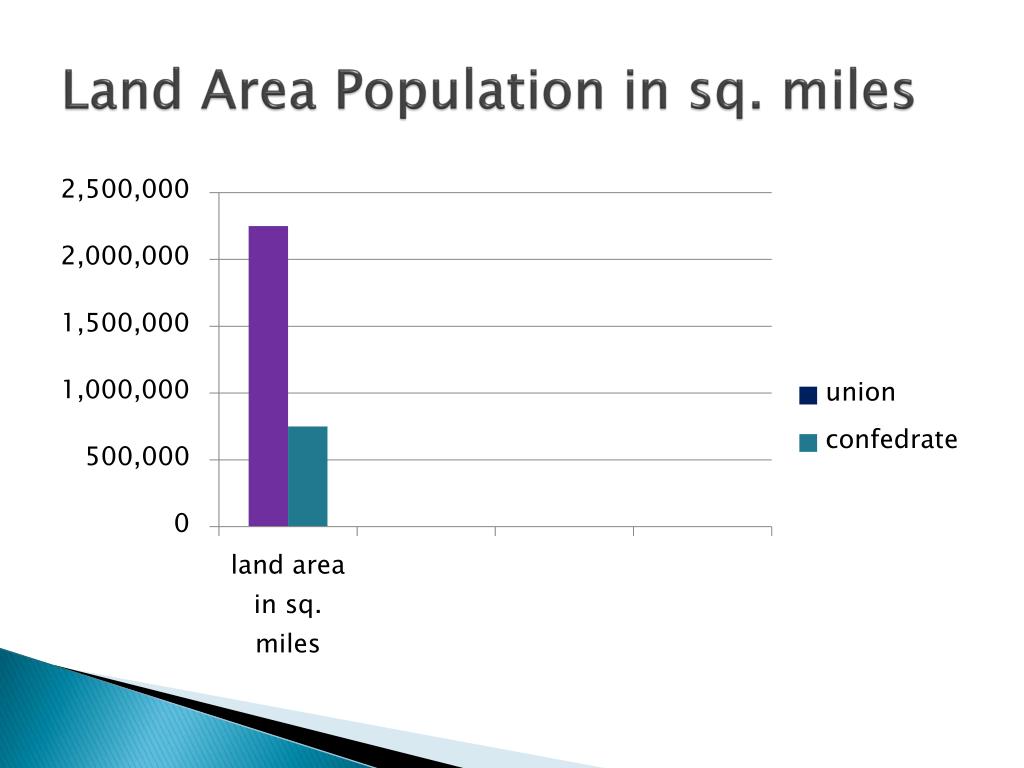 Land Area Population in sq. miles

2,500,000
2,000,000
1,500,000
1,000,000
500,000
0

land area in sq. miles

union
confedrate